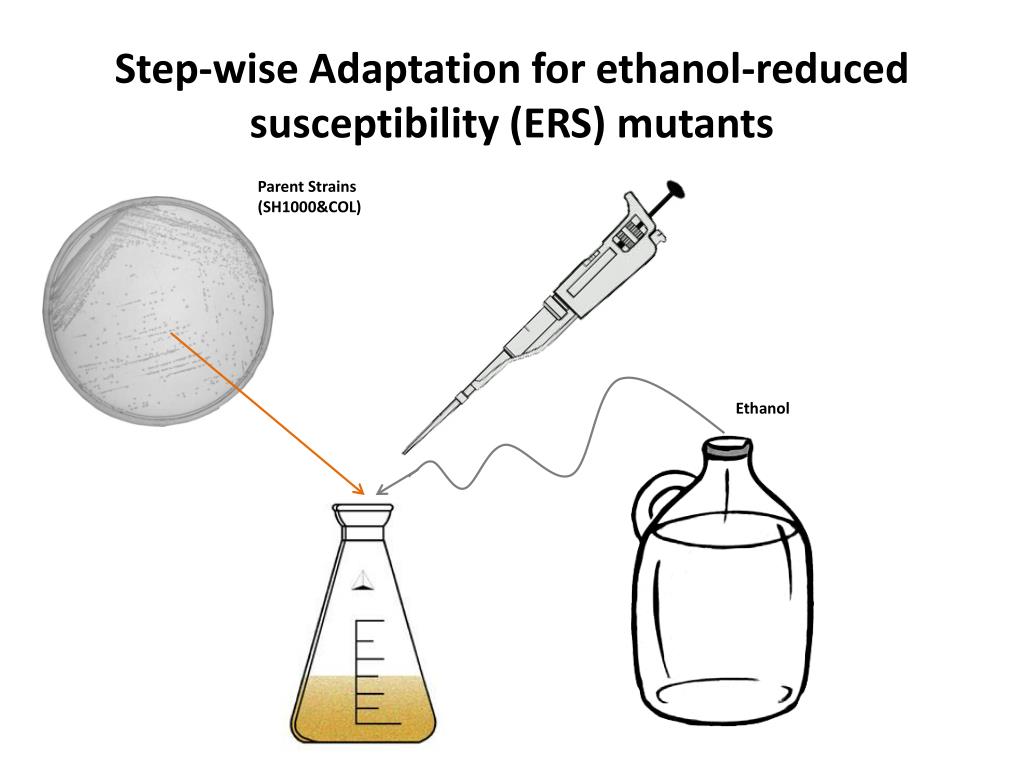 Step-wise Adaptation for ethanol-reduced susceptibility (ERS) mutants

Parent Strains
(SH1000&COL)

Ethanol